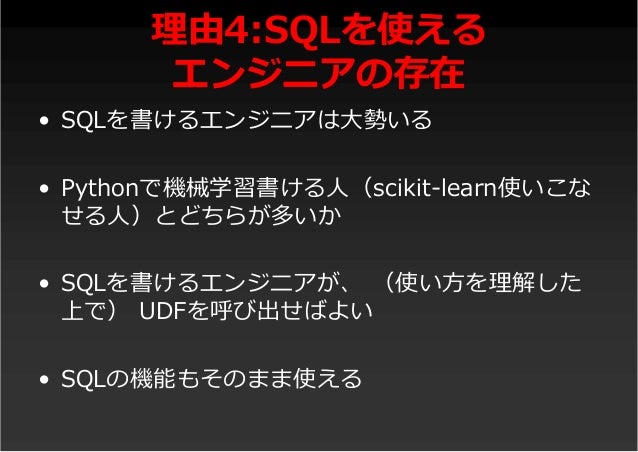 理由4:SQLを使える
エンジニアの存在

• SQLを書けるエンジニアは大勢いる

• Pythonで機械学習書ける人（scikit-learn使いこなせる人）とどちらが多いか

• SQLを書けるエンジニアが、（使い方を理解した上で） UDFを呼び出せばよい

• SQLの機能もそのまま使える